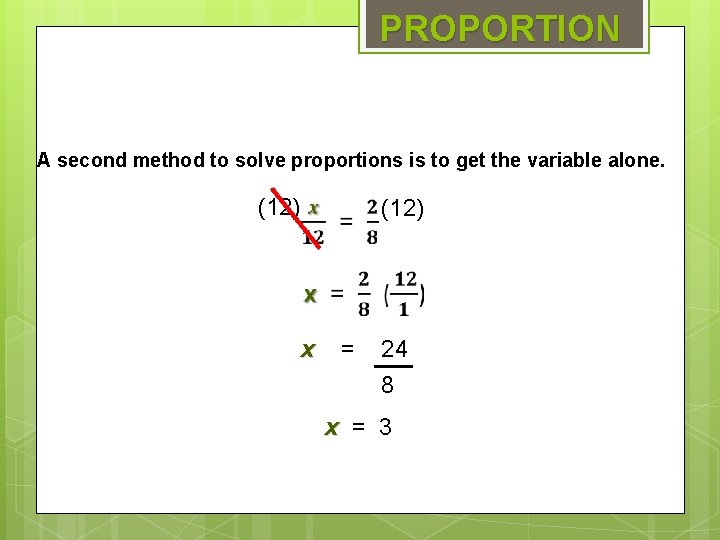 PROPORTION

A second method to solve proportions is to get the variable alone.

$(12)\frac{x}{12} = \frac{2}{8}(12)$

$x = \frac{2}{8}\left(\frac{12}{1}\right)$

$x = \frac{24}{8}$

$x = 3$